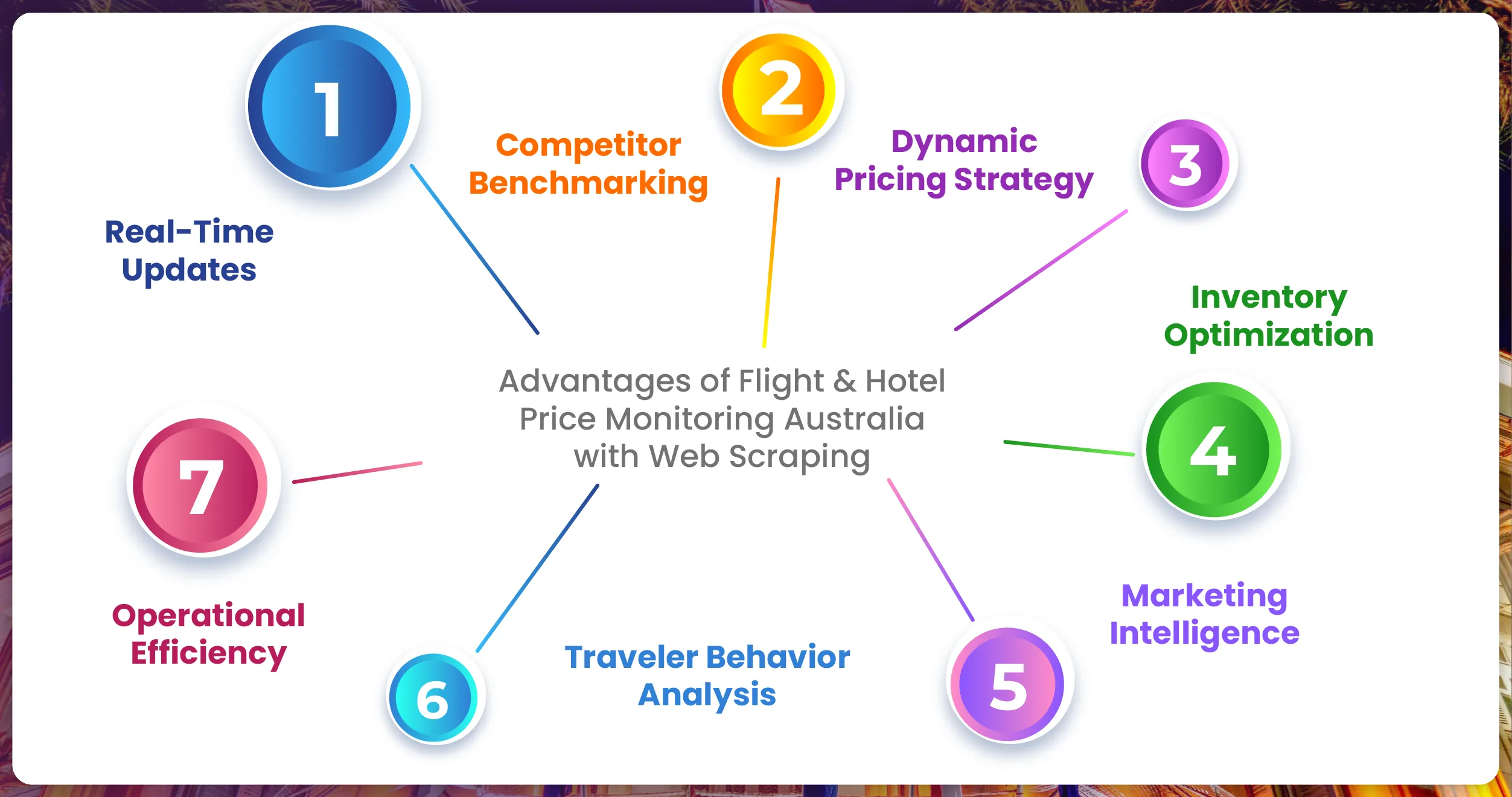 Advantages of Flight & Hotel Price Monitoring Australia with Web Scraping

1
Real-Time Updates

2
Competitor Benchmarking

3
Dynamic Pricing Strategy

4
Inventory Optimization

5
Marketing Intelligence

6
Traveler Behavior Analysis

7
Operational Efficiency